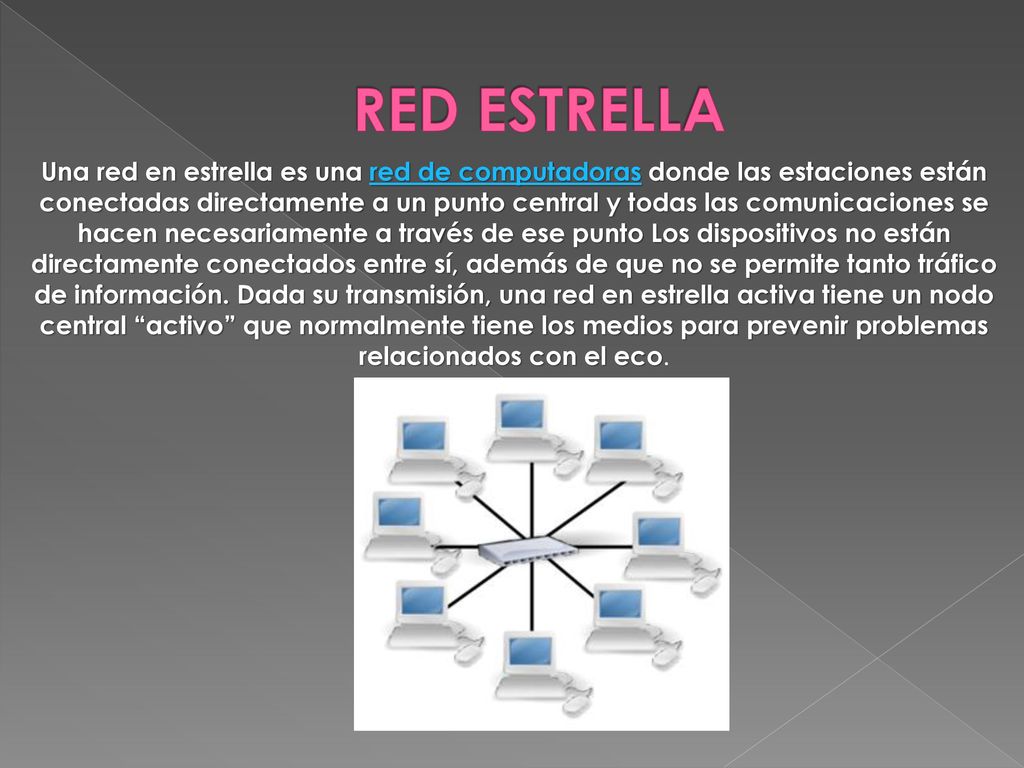 RED ESTRELLA

Una red en estrella es una red de computadoras donde las estaciones están conectadas directamente a un punto central y todas las comunicaciones se hacen necesariamente a través de ese punto Los dispositivos no están directamente conectados entre sí, además de que no se permite tanto tráfico de información. Dada su transmisión, una red en estrella activa tiene un nodo central “activo” que normalmente tiene los medios para prevenir problemas relacionados con el eco.